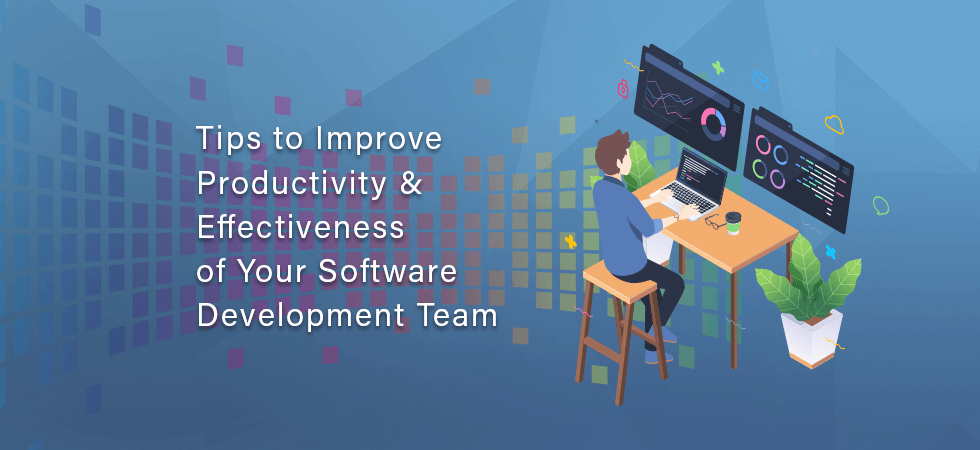 Tips to Improve Productivity & Effectiveness of Your Software Development Team